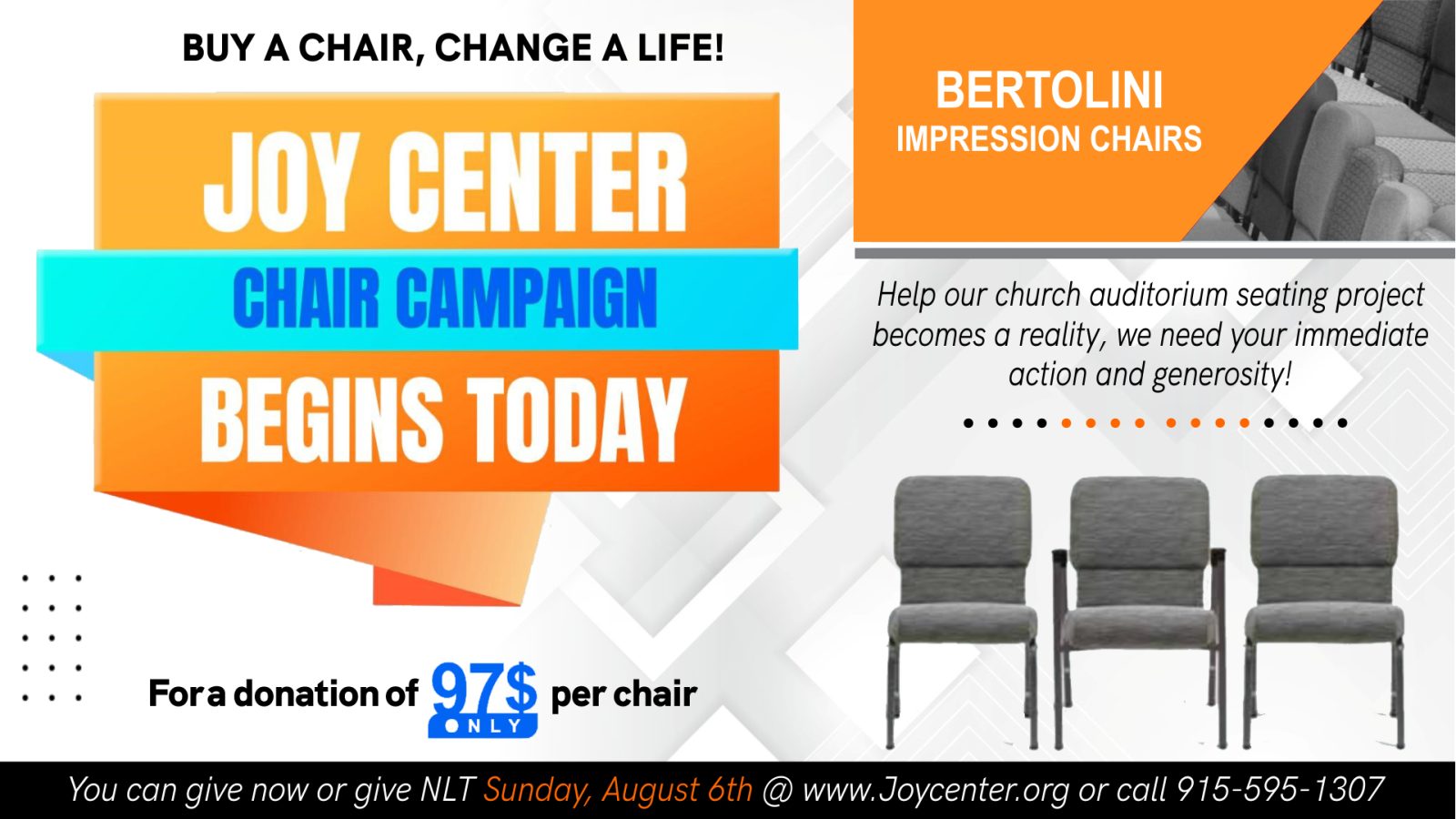 BUY A CHAIR, CHANGE A LIFE!

JOY CENTER
CHAIR CAMPAIGN
BEGINS TODAY

For a donation of 97$ ONLY per chair

BERTOLINI
IMPRESSION CHAIRS

Help our church auditorium seating project becomes a reality, we need your immediate action and generosity!

You can give now or give NLT Sunday, August 6th @ www.Joycenter.org or call 915-595-1307